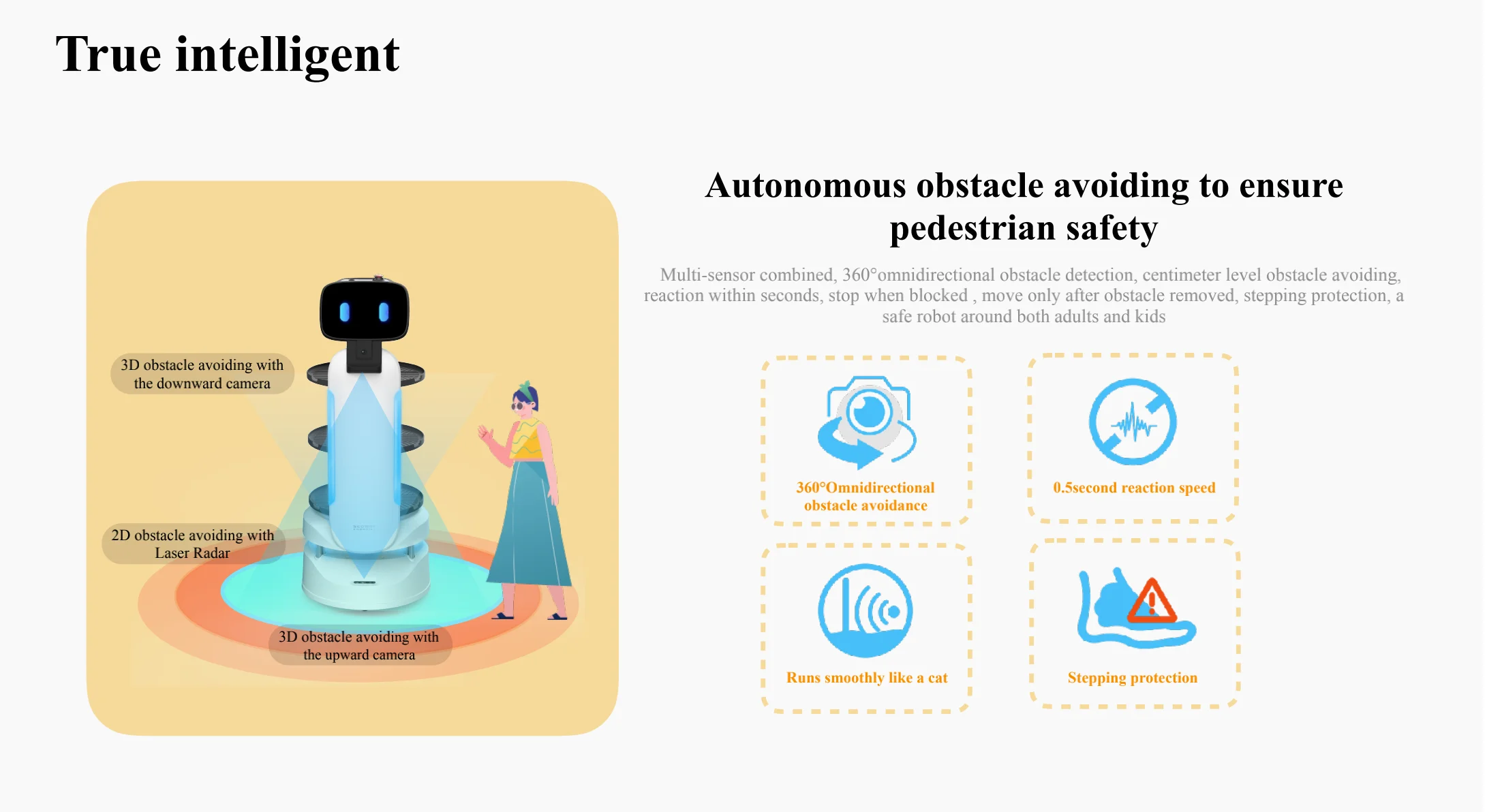 True intelligent

3D obstacle avoiding with the downward camera

2D obstacle avoiding with Laser Radar

3D obstacle avoiding with the upward camera

Autonomous obstacle avoiding to ensure pedestrian safety

Multi-sensor combined, 360°omnidirectional obstacle detection, centimeter level obstacle avoiding, reaction within seconds, stop when blocked , move only after obstacle removed, stepping protection, a safe robot around both adults and kids

360°Omnidirectional obstacle avoidance

0.5second reaction speed

Runs smoothly like a cat

Stepping protection